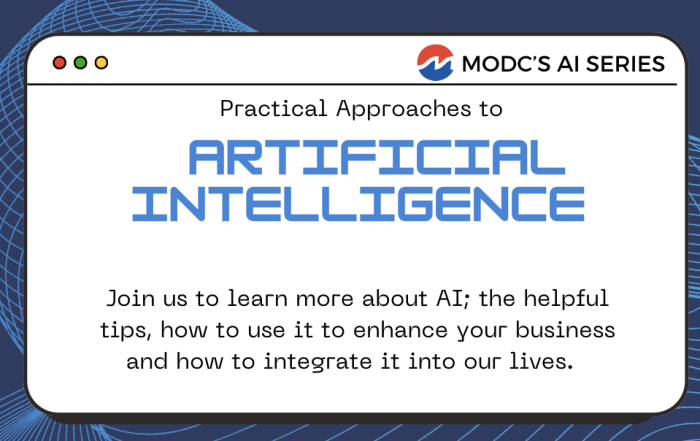 MODC'S AI SERIES

Practical Approaches to

ARTIFICIAL INTELLIGENCE

Join us to learn more about AI; the helpful tips, how to use it to enhance your business and how to integrate it into our lives.